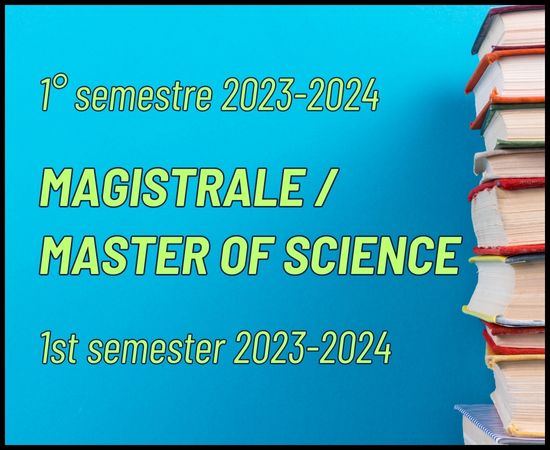 1° semestre 2023-2024

MAGISTRALE / MASTER OF SCIENCE

1st semester 2023-2024